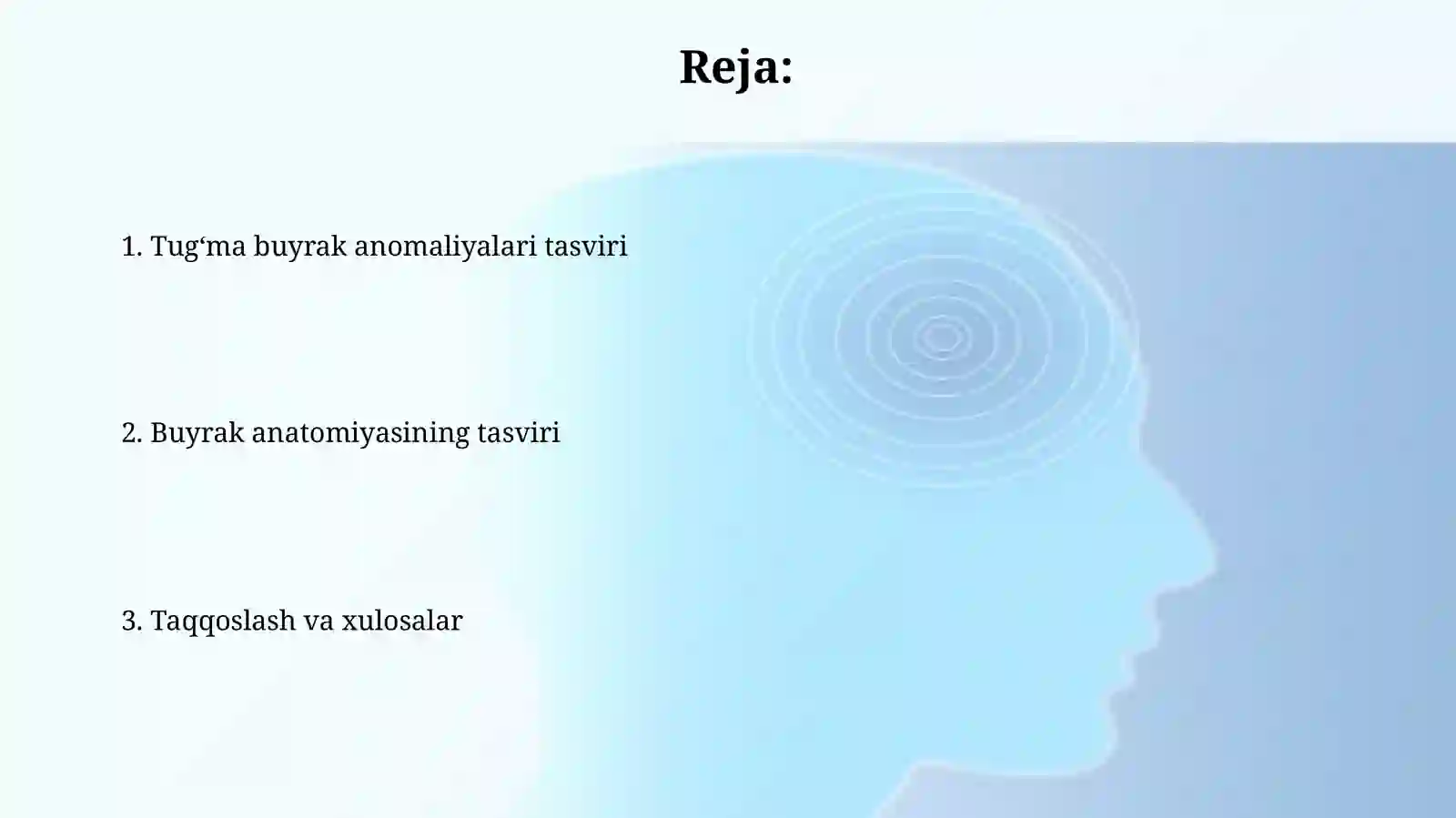 Reja:

1. Tug‘ma buyrak anomaliyalari tasviri

2. Buyrak anatomiyasining tasviri

3. Taqqoslash va xulosalar